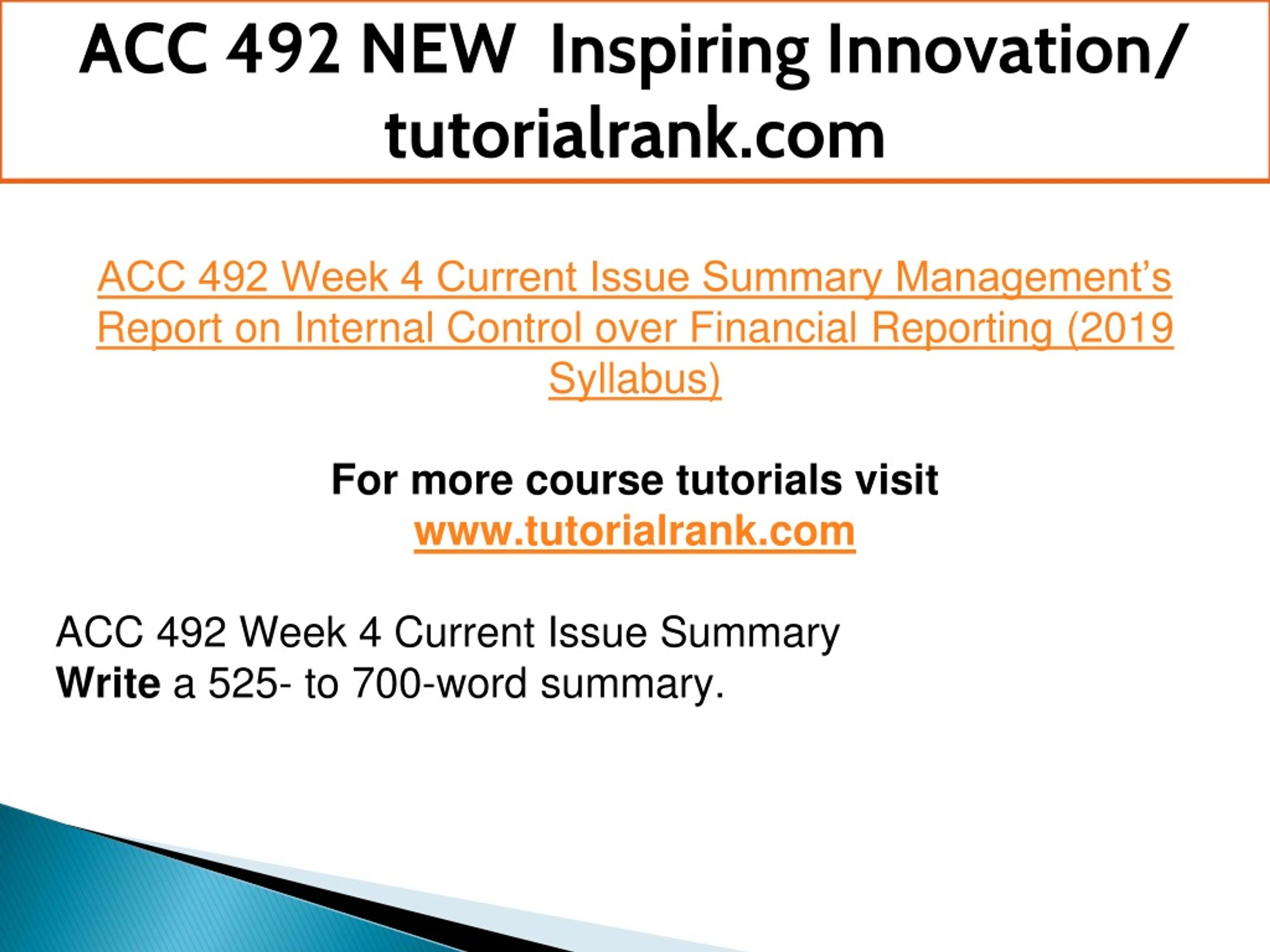 ACC 492 NEW Inspiring Innovation/ tutorialrank.com

ACC 492 Week 4 Current Issue Summary Management’s Report on Internal Control over Financial Reporting (2019 Syllabus)

For more course tutorials visit
www.tutorialrank.com

ACC 492 Week 4 Current Issue Summary
Write a 525- to 700-word summary.